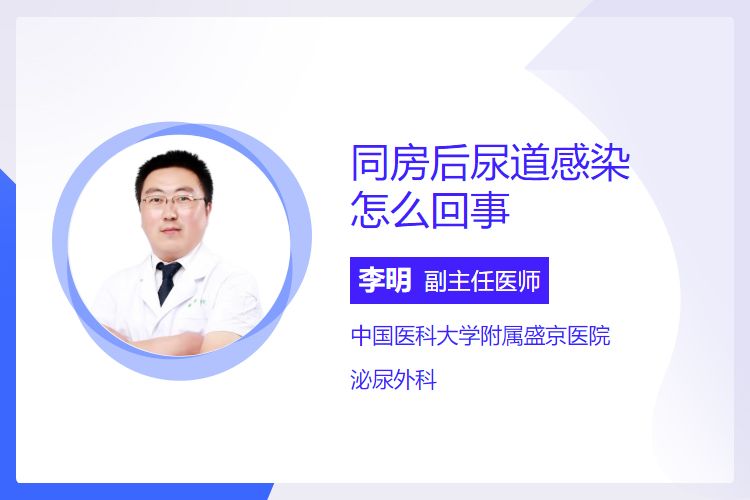 同房后尿道感染怎么回事

李明 副主任医师

中国医科大学附属盛京医院

泌尿外科